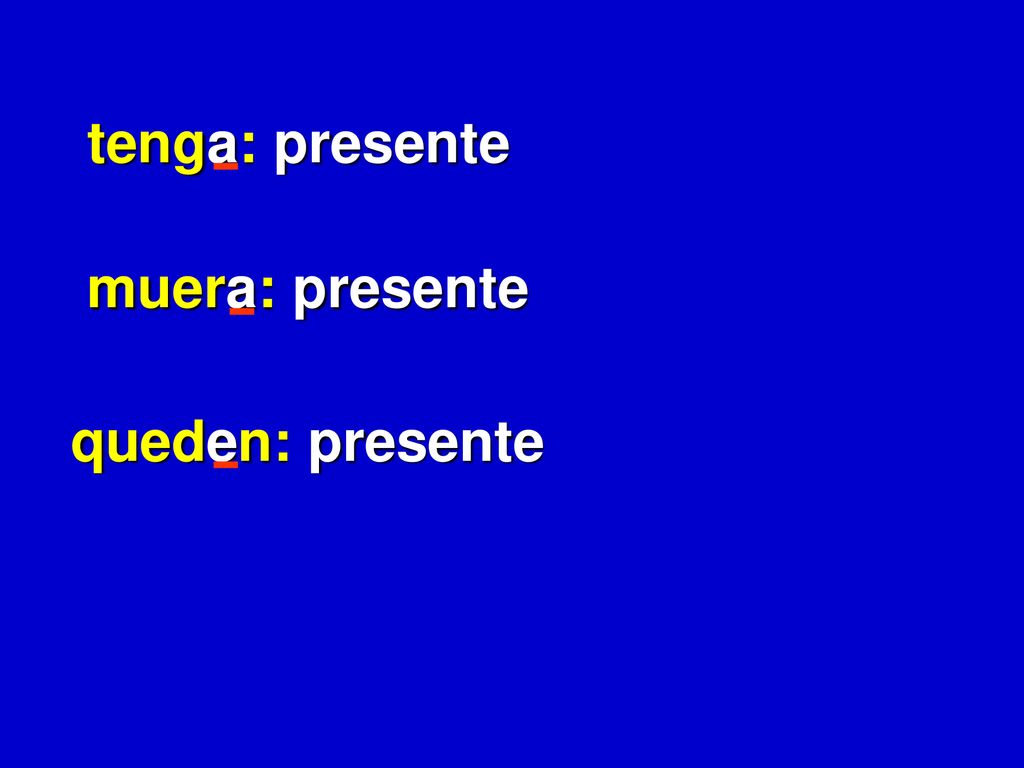 tenga: presente

muera: presente

queden: presente